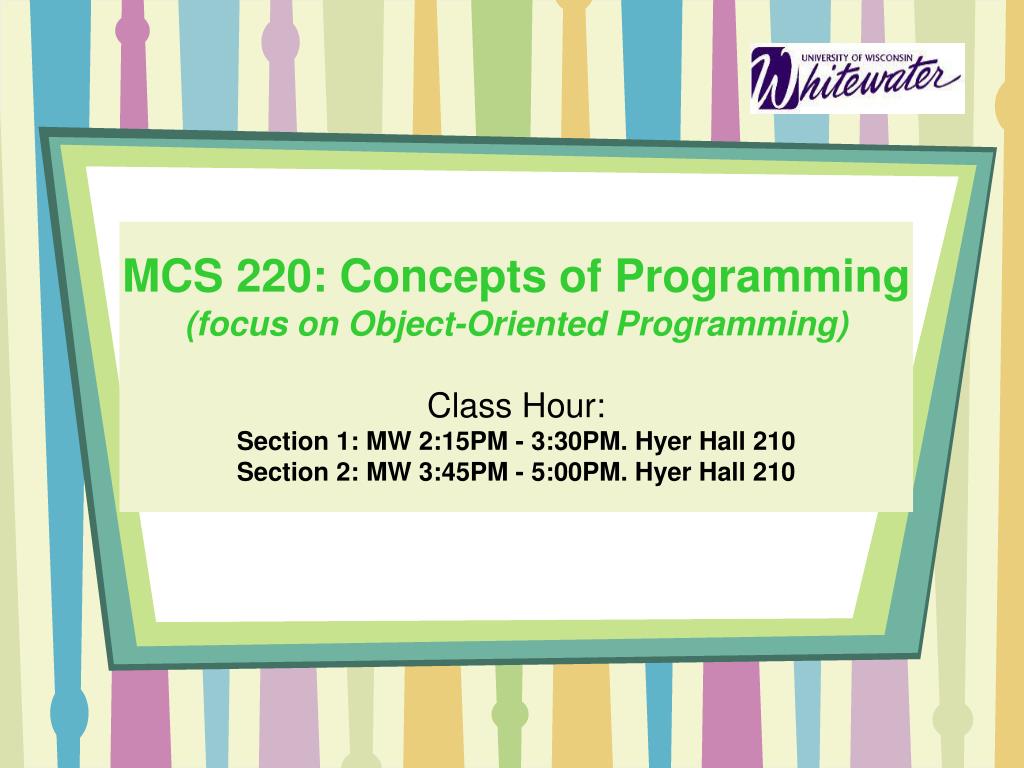 UNIVERSITY OF WISCONSIN
Whitewater

MCS 220: Concepts of Programming
(focus on Object-Oriented Programming)

Class Hour:
Section 1: MW 2:15PM - 3:30PM. Hyer Hall 210
Section 2: MW 3:45PM - 5:00PM. Hyer Hall 210